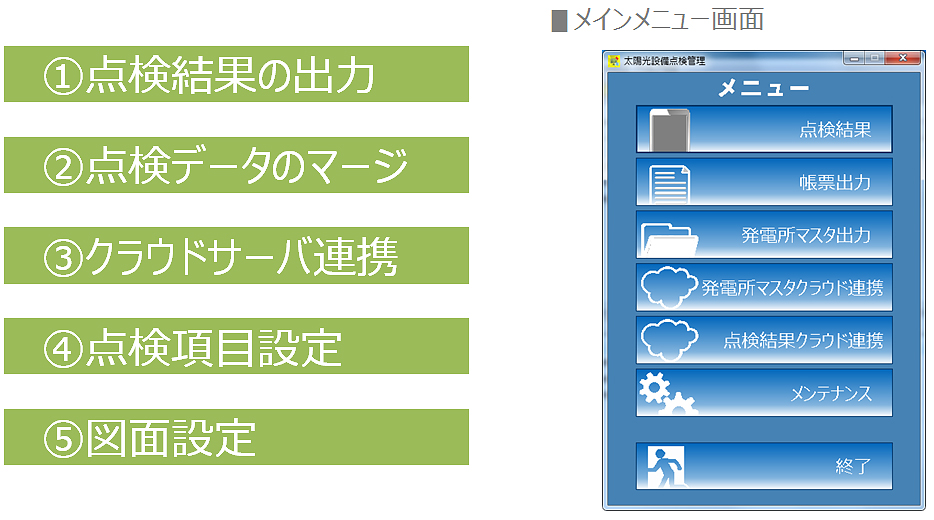 ①点検結果の出力

②点検データのマージ

③クラウドサーバ連携

④点検項目設定

⑤図面設定

■メインメニュー画面

太陽光設備点検管理

メニュー

点検結果

帳票出力

発電所マスタ出力

発電所マスタクラウド連携

点検結果クラウド連携

メンテナンス

終了